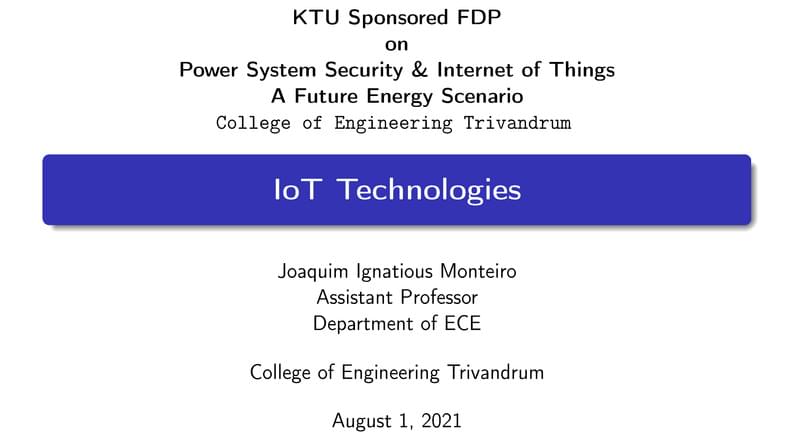 KTU Sponsored FDP
on
Power System Security & Internet of Things
A Future Energy Scenario
College of Engineering Trivandrum

IoT Technologies

Joaquim Ignatious Monteiro
Assistant Professor
Department of ECE

College of Engineering Trivandrum

August 1, 2021